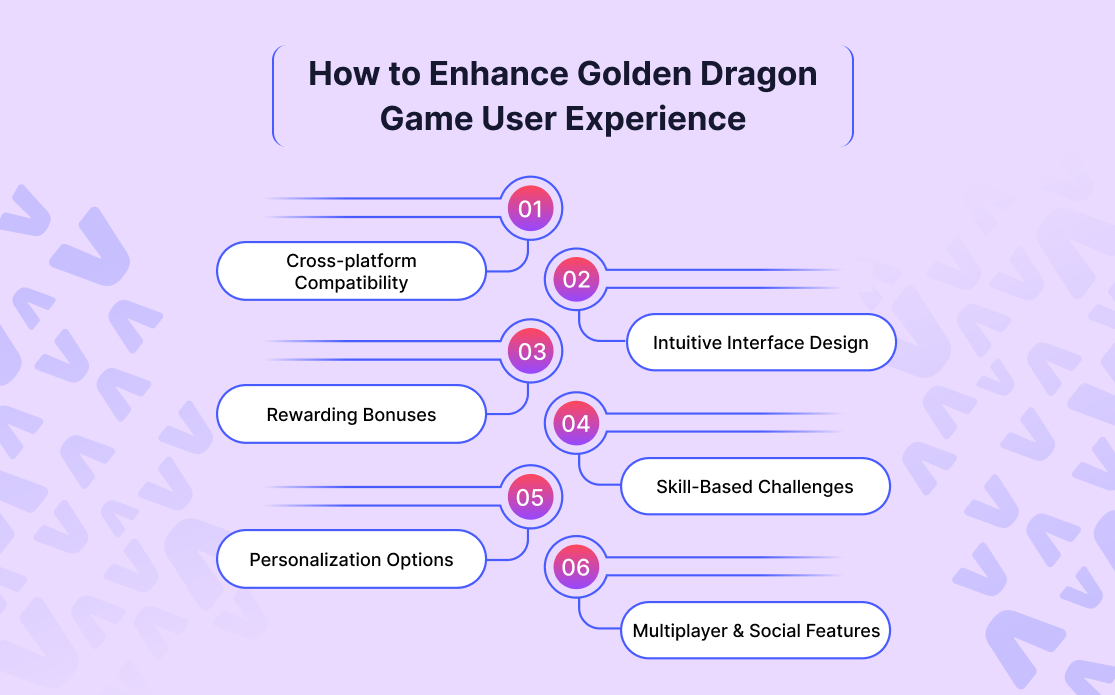 How to Enhance Golden Dragon Game User Experience

01
Cross-platform Compatibility

02
Intuitive Interface Design

03
Rewarding Bonuses

04
Skill-Based Challenges

05
Personalization Options

06
Multiplayer & Social Features